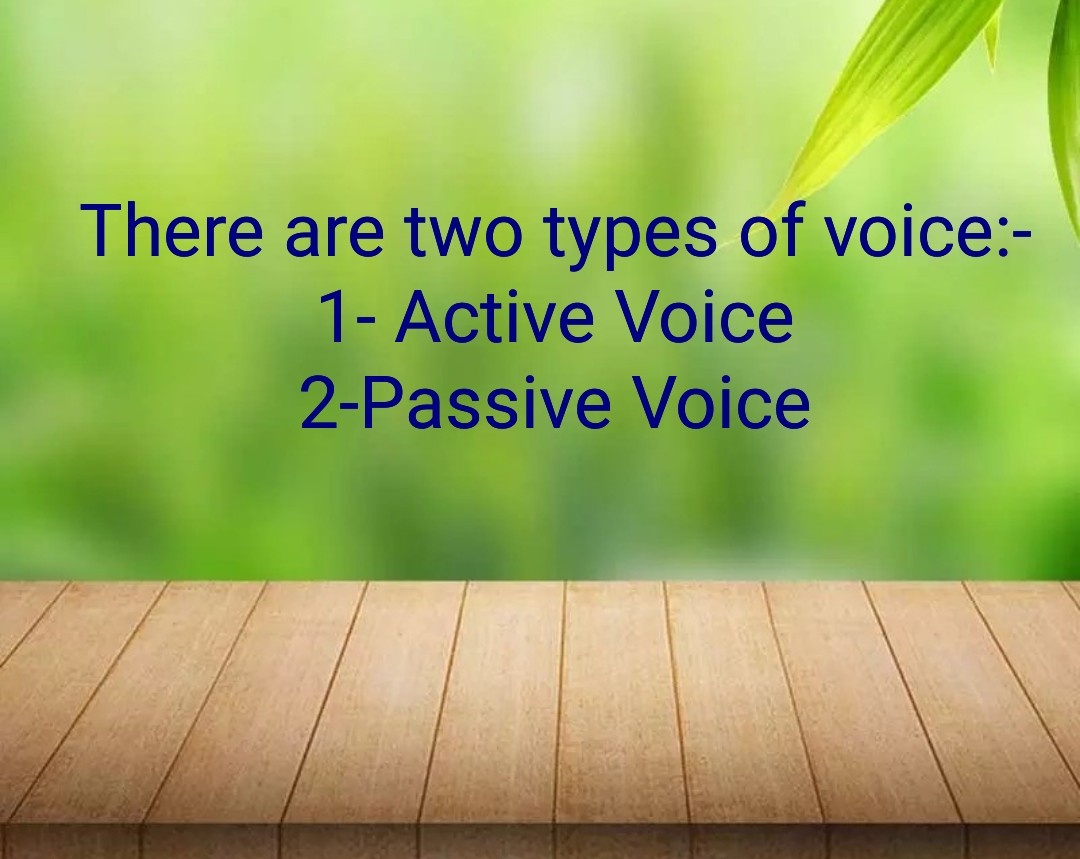 There are two types of voice:-
1- Active Voice
2-Passive Voice